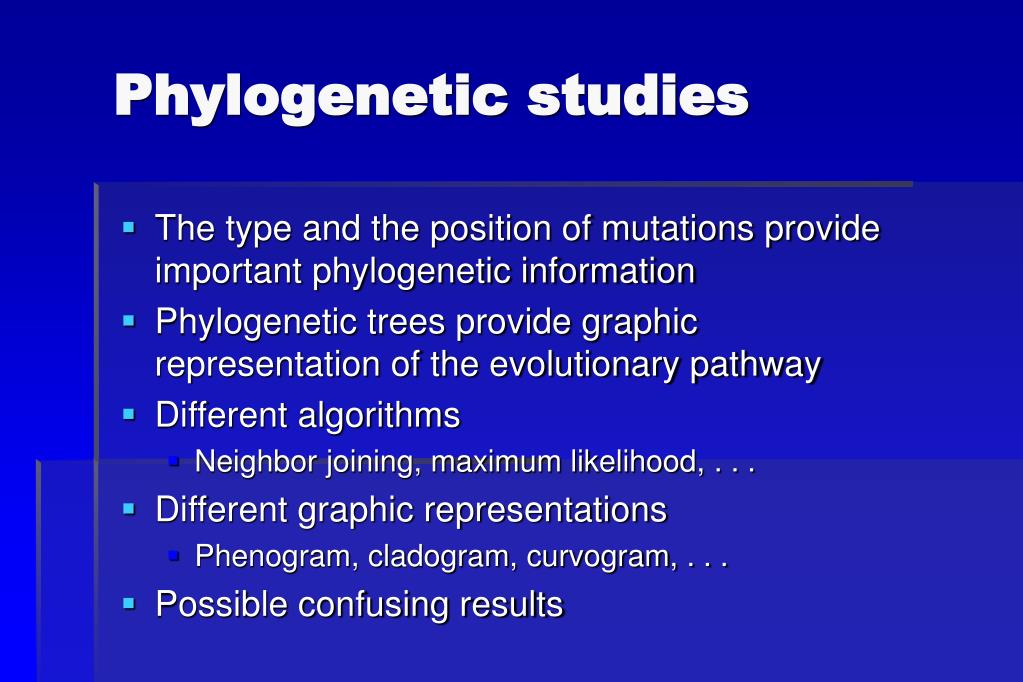 Phylogenetic studies

- The type and the position of mutations provide important phylogenetic information
- Phylogenetic trees provide graphic representation of the evolutionary pathway
- Different algorithms
  - Neighbor joining, maximum likelihood, . . .
- Different graphic representations
  - Phenogram, cladogram, curvogram, . . .
- Possible confusing results